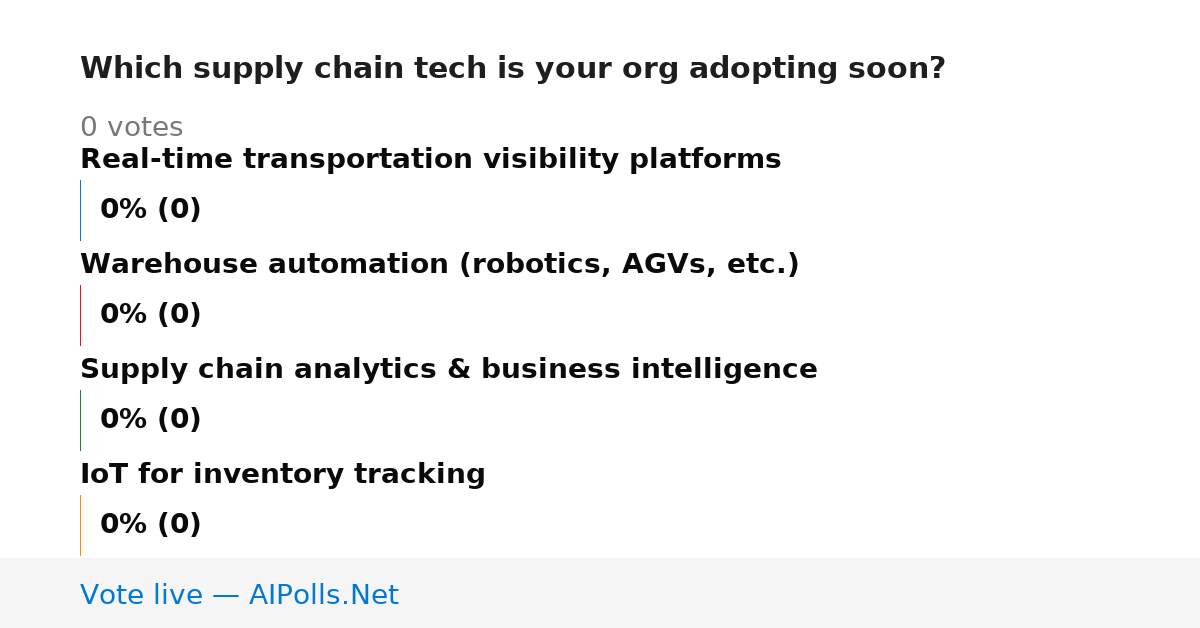 Which supply chain tech is your org adopting soon?

0 votes

Real-time transportation visibility platforms

0% (0)

Warehouse automation (robotics, AGVs, etc.)

0% (0)

Supply chain analytics & business intelligence

0% (0)

IoT for inventory tracking

0% (0)

Vote live — AIPolls.Net